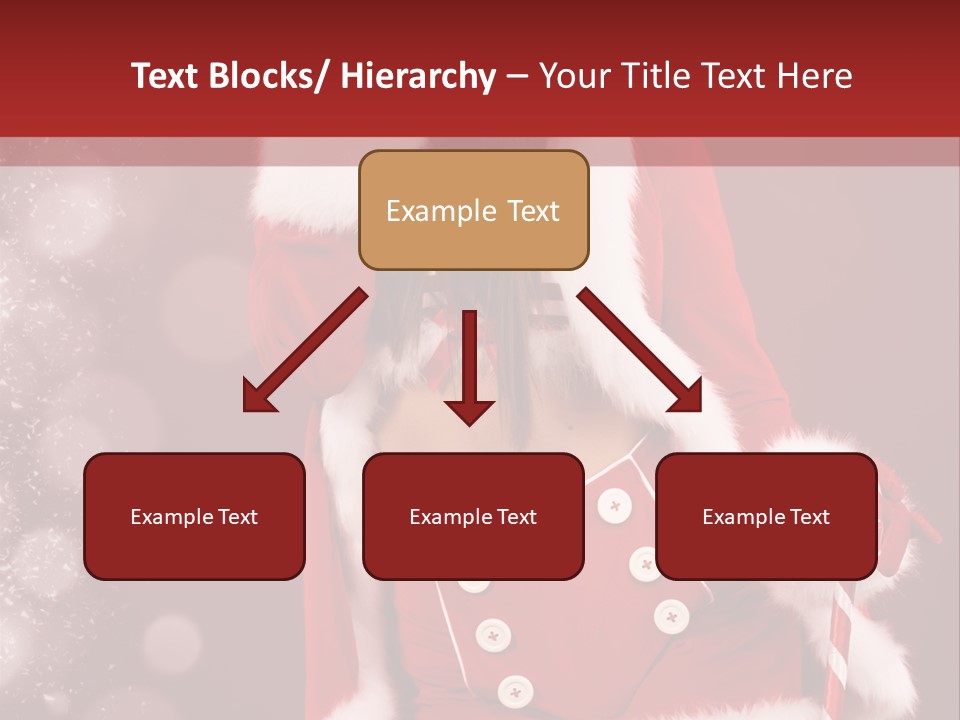 Text Blocks/ Hierarchy – Your Title Text Here

Example Text

Example Text

Example Text

Example Text